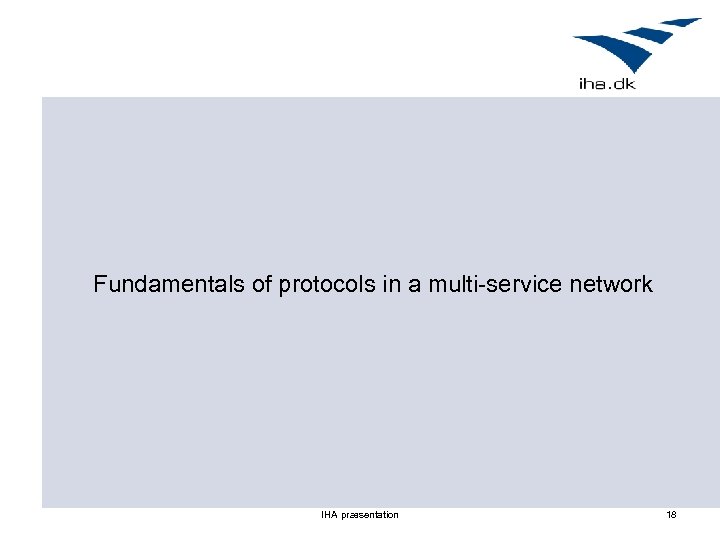 iha.dk

Fundamentals of protocols in a multi-service network

IHA præsentation

18